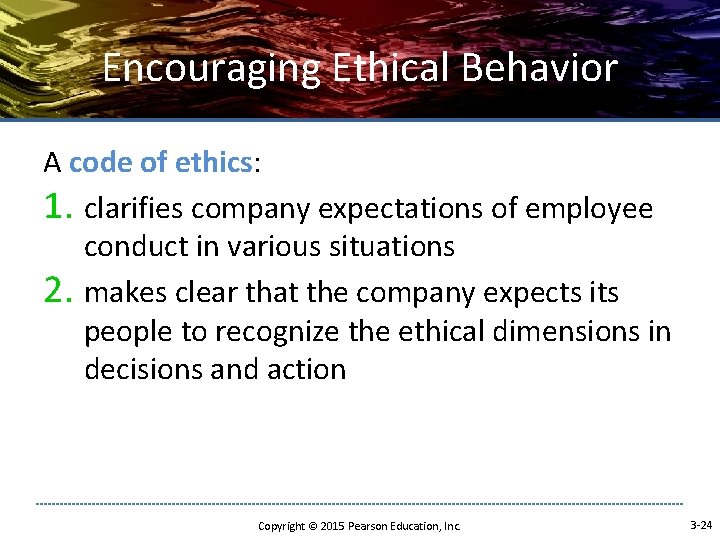 Encouraging Ethical Behavior

A code of ethics:

1. clarifies company expectations of employee conduct in various situations

2. makes clear that the company expects its people to recognize the ethical dimensions in decisions and action

Copyright © 2015 Pearson Education, Inc.

3-24